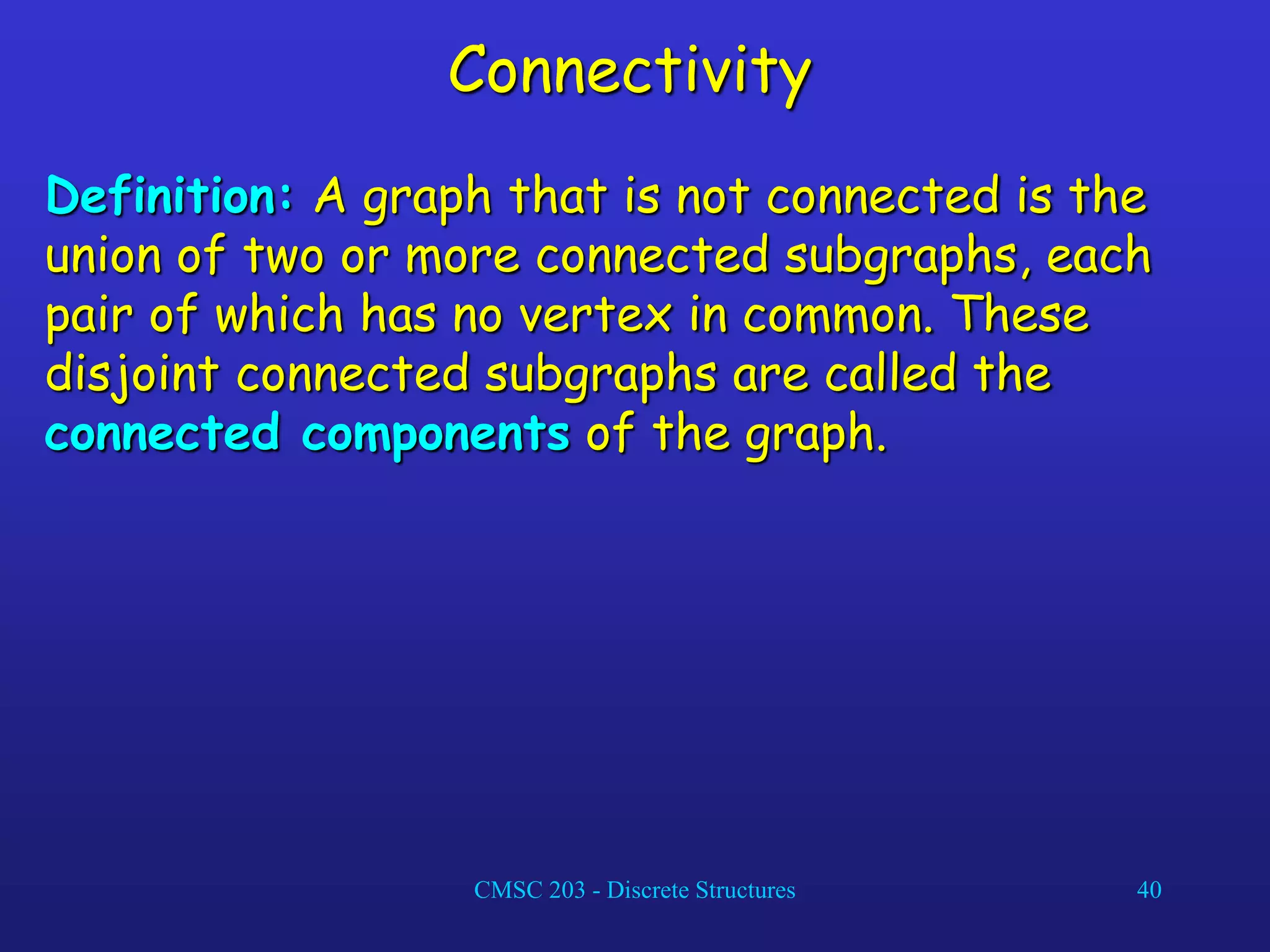 Connectivity

Definition: A graph that is not connected is the union of two or more connected subgraphs, each pair of which has no vertex in common. These disjoint connected subgraphs are called the connected components of the graph.

CMSC 203 - Discrete Structures

40